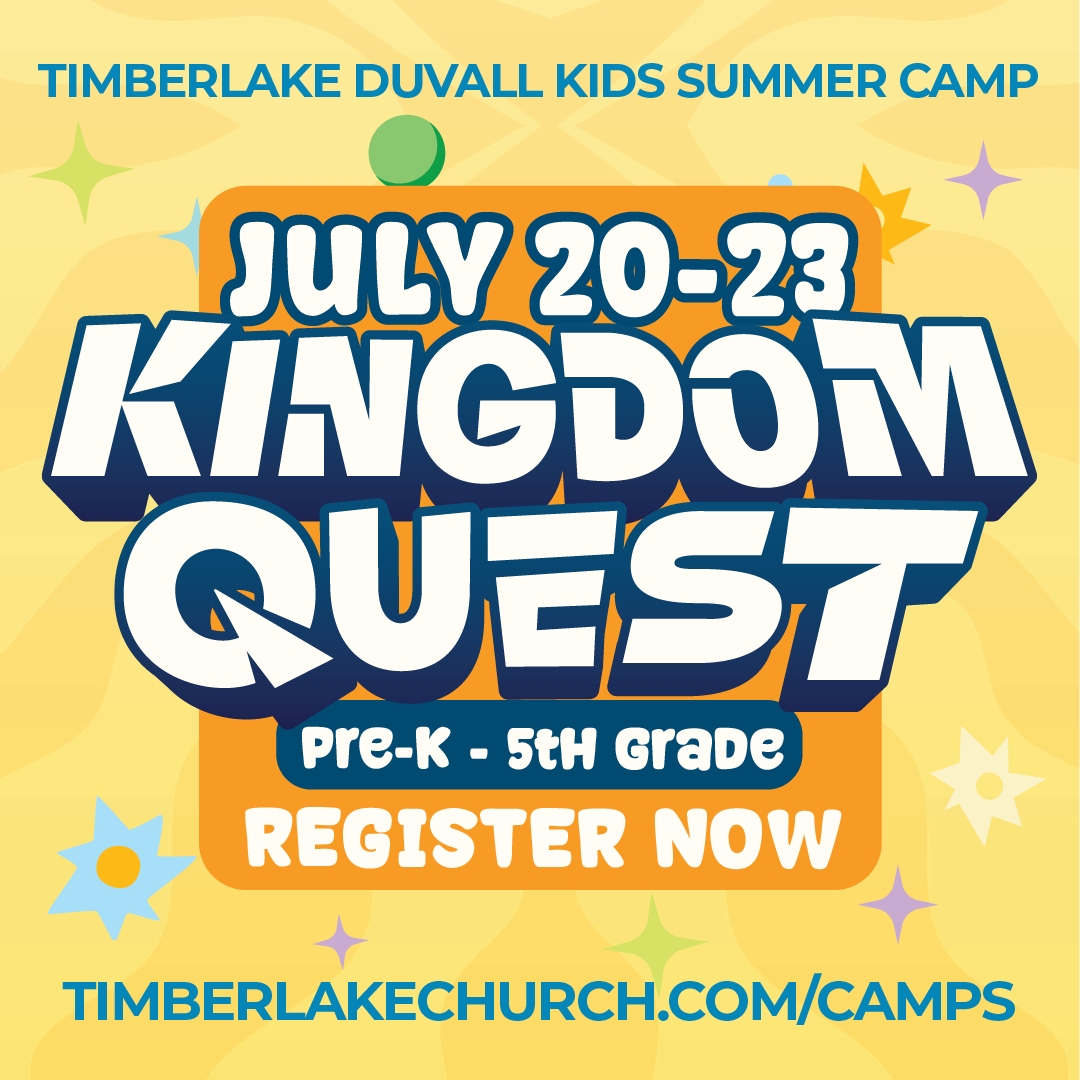 TIMBERLAKE DUVALL KIDS SUMMER CAMP

JULY 20-23

KINGDOM QUEST

Pre-K - 5tH Grade

REGISTER NOW

TIMBERLAKECHURCH.COM/CAMPS